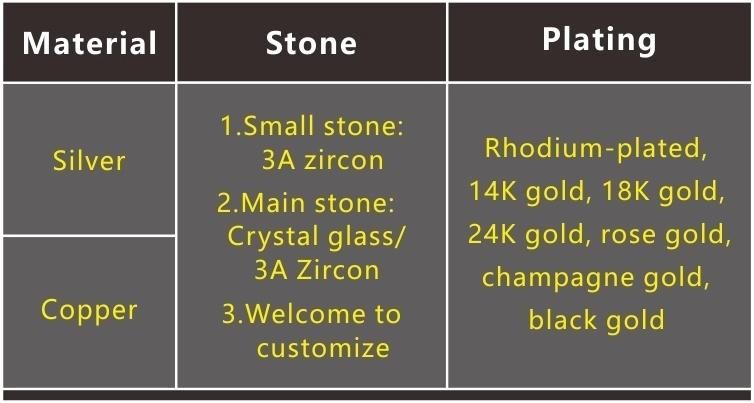 | Material | Stone | Plating |
|---|---|---|
| Silver | 1.Small stone: 3A zircon 2.Main stone: Crystal glass/ 3A Zircon 3.Welcome to customize | Rhodium-plated, 14K gold, 18K gold, 24K gold, rose gold, champagne gold, black gold |
| Copper | | |